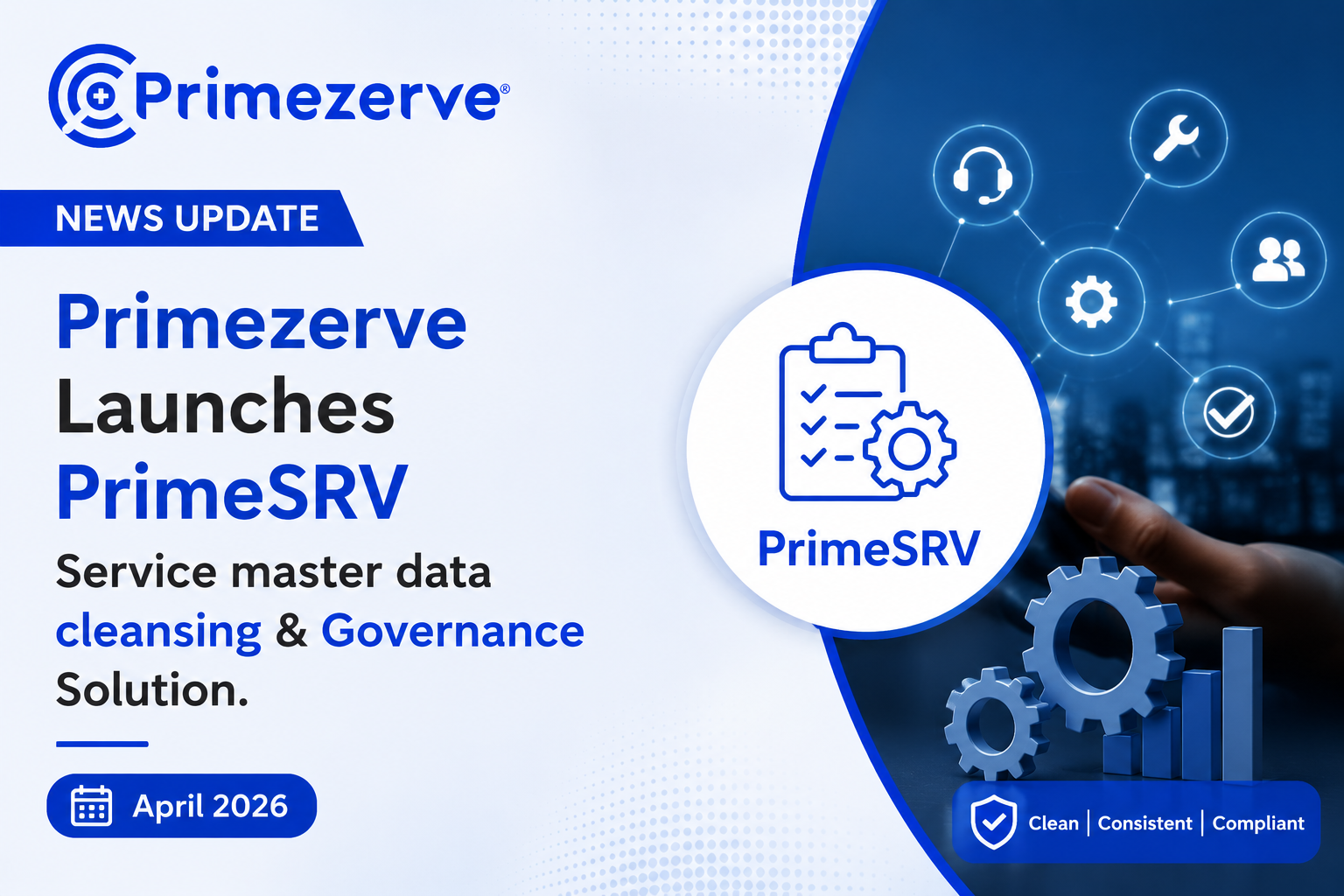 Primezerve®

NEWS UPDATE

Primezerve Launches PrimeSRV

Service master data cleansing & Governance Solution.

April 2026

PrimeSRV

Clean | Consistent | Compliant